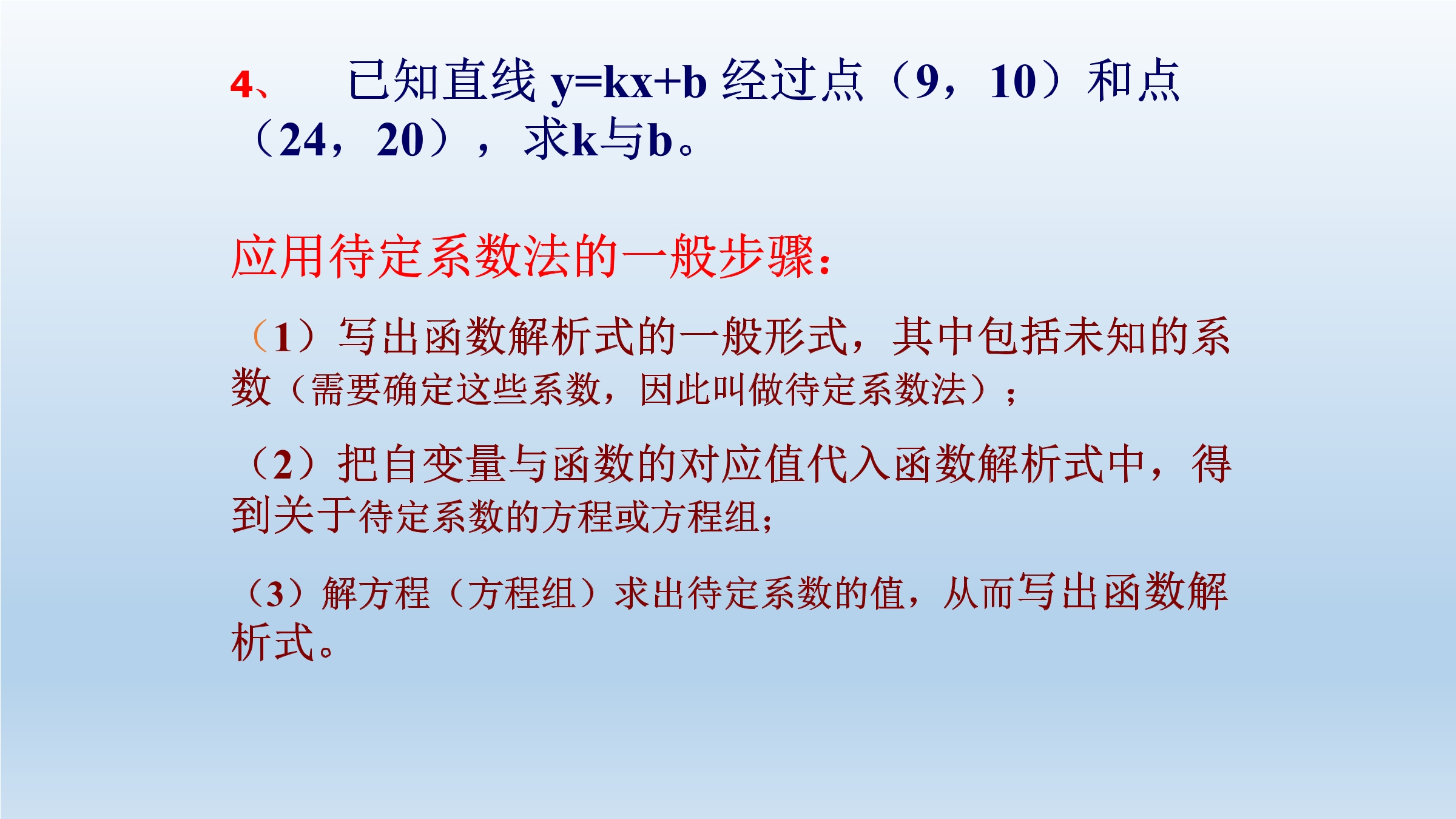 4、 已知直线 $y=kx+b$ 经过点（9，10）和点（24，20），求k与b。

应用待定系数法的一般步骤：

（1）写出函数解析式的一般形式，其中包括未知的系数（需要确定这些系数，因此叫做待定系数法）；

（2）把自变量与函数的对应值代入函数解析式中，得到关于待定系数的方程或方程组；

（3）解方程（方程组）求出待定系数的值，从而写出函数解析式。